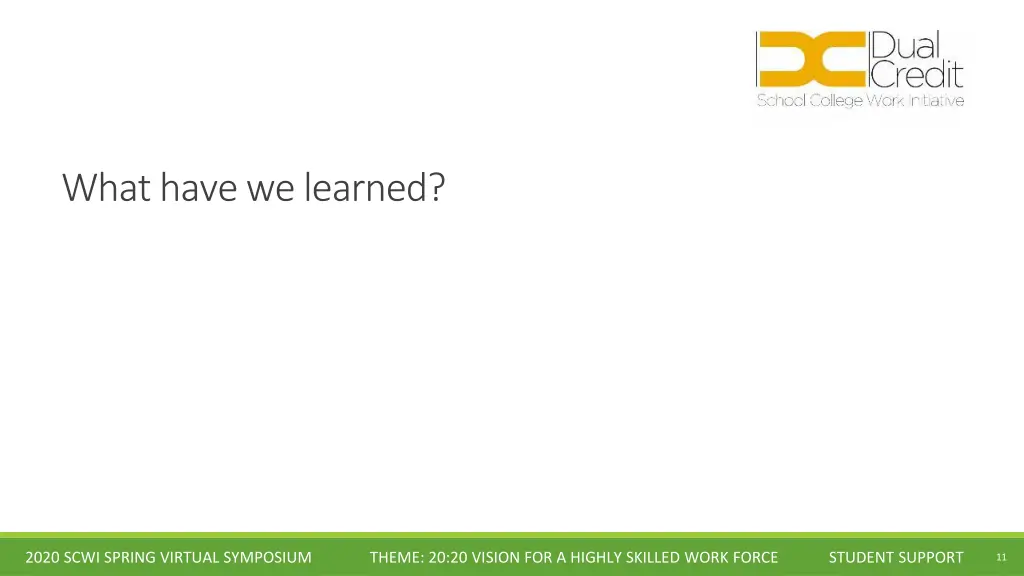 Dual Credit
School College Work Initiative

What have we learned?

2020 SCWI SPRING VIRTUAL SYMPOSIUM THEME: 20:20 VISION FOR A HIGHLY SKILLED WORK FORCE STUDENT SUPPORT 11